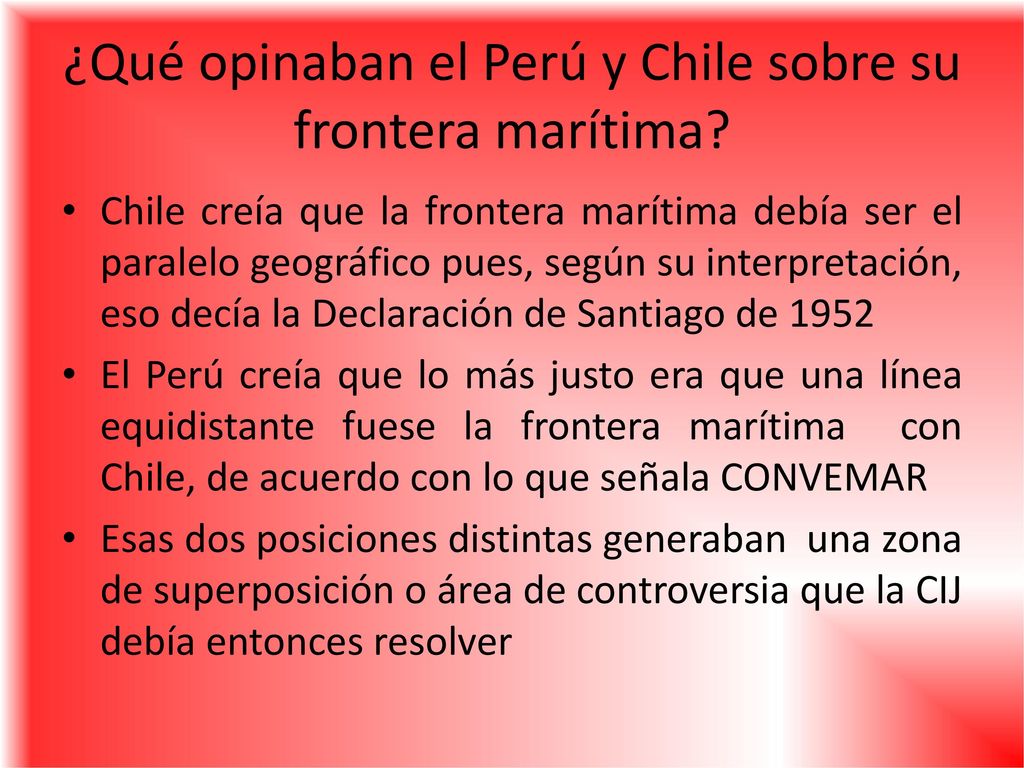 ¿Qué opinaban el Perú y Chile sobre su frontera marítima?

• Chile creía que la frontera marítima debía ser el paralelo geográfico pues, según su interpretación, eso decía la Declaración de Santiago de 1952

• El Perú creía que lo más justo era que una línea equidistante fuese la frontera marítima con Chile, de acuerdo con lo que señala CONVEMAR

• Esas dos posiciones distintas generaban una zona de superposición o área de controversia que la CIJ debía entonces resolver